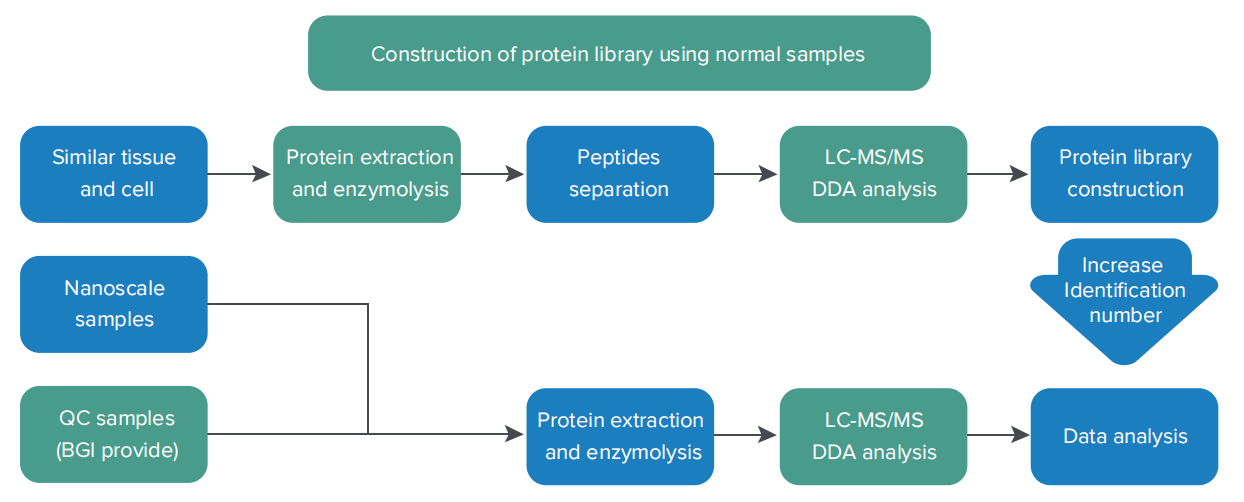 Construction of protein library using normal samples

Similar tissue and cell

Protein extraction and enzymolysis

Peptides separation

LC-MS/MS DDA analysis

Protein library construction

Increase Identification number

Nanoscale samples

QC samples (BGI provide)

Protein extraction and enzymolysis

LC-MS/MS DDA analysis

Data analysis